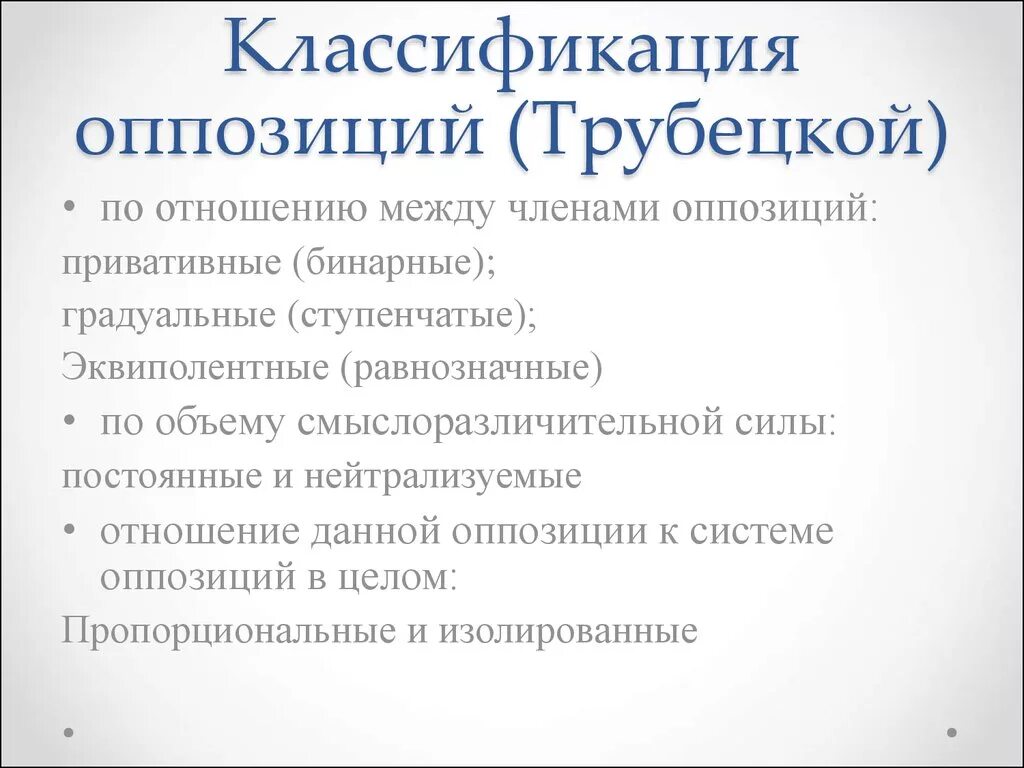 Классификация оппозиций (Трубецкой)

• по отношению между членами оппозиций:

привативные (бинарные);

градуальные (ступенчатые);

Эквиполентные (равнозначные)

• по объему смыслоразличительной силы:

постоянные и нейтрализуемые

• отношение данной оппозиции к системе оппозиций в целом:

Пропорциональные и изолированные